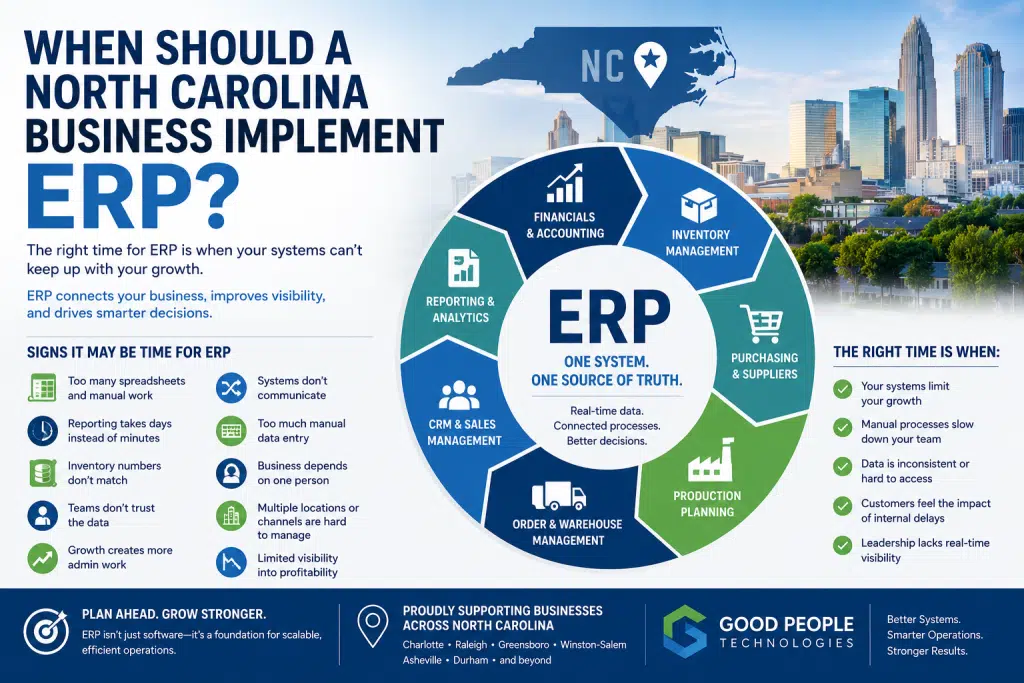 WHEN SHOULD A NORTH CAROLINA BUSINESS IMPLEMENT ERP?

NC

The right time for ERP is when your systems can't keep up with your growth.

ERP connects your business, improves visibility, and drives smarter decisions.

SIGNS IT MAY BE TIME FOR ERP

Too many spreadsheets and manual work

Reporting takes days instead of minutes

Inventory numbers don't match

Teams don't trust the data

Growth creates more admin work

Systems don't communicate

Too much manual data entry

Business depends on one person

Multiple locations or channels are hard to manage

Limited visibility into profitability

FINANCIALS & ACCOUNTING

INVENTORY MANAGEMENT

PURCHASING & SUPPLIERS

PRODUCTION PLANNING

ORDER & WAREHOUSE MANAGEMENT

CRM & SALES MANAGEMENT

REPORTING & ANALYTICS

ERP

ONE SYSTEM. ONE SOURCE OF TRUTH.

Real-time data. Connected processes. Better decisions.

THE RIGHT TIME IS WHEN:

Your systems limit your growth

Manual processes slow down your team

Data is inconsistent or hard to access

Customers feel the impact of internal delays

Leadership lacks real-time visibility

PLAN AHEAD. GROW STRONGER.

ERP isn't just software—it's a foundation for scalable, efficient operations.

PROUDLY SUPPORTING BUSINESSES ACROSS NORTH CAROLINA

Charlotte • Raleigh • Greensboro • Winston-Salem Asheville • Durham • and beyond

GOOD PEOPLE TECHNOLOGIES

Better Systems. Smarter Operations. Stronger Results.